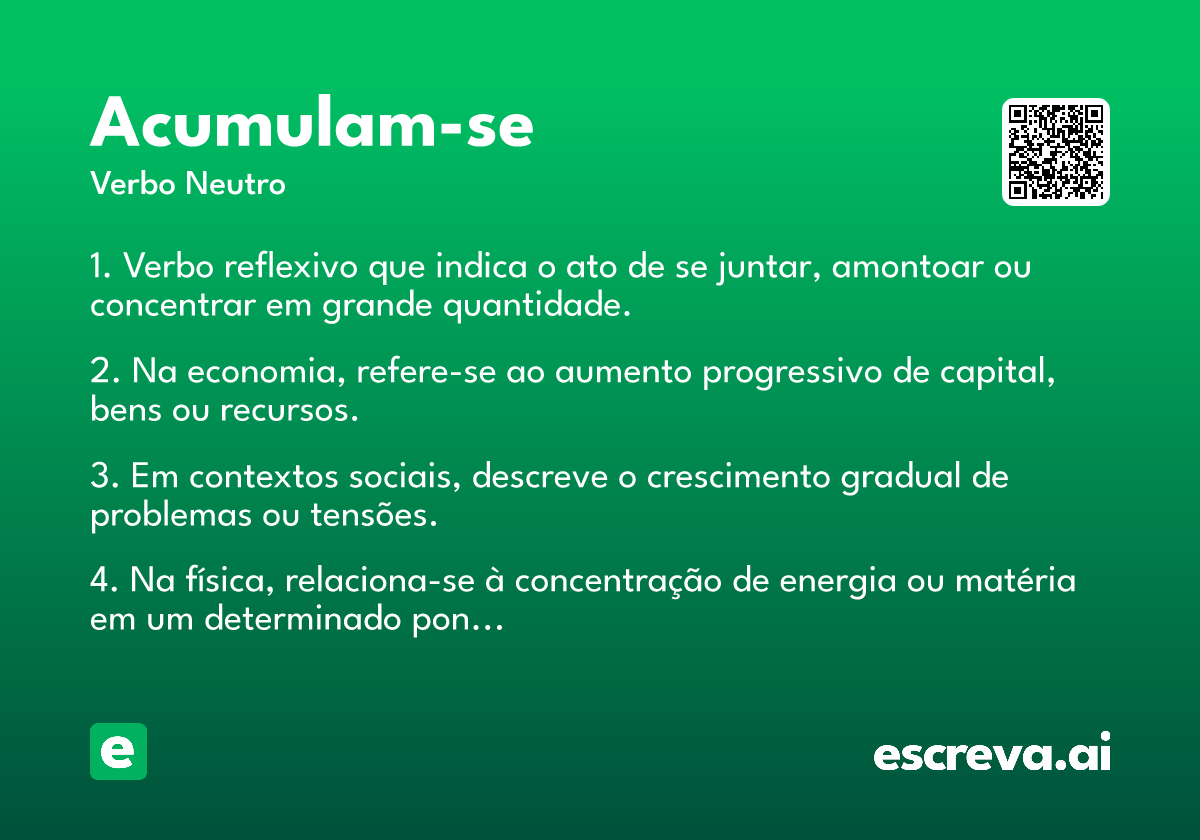 Acumulam-se
Verbo Neutro

1. Verbo reflexivo que indica o ato de se juntar, amontoar ou concentrar em grande quantidade.

2. Na economia, refere-se ao aumento progressivo de capital, bens ou recursos.

3. Em contextos sociais, descreve o crescimento gradual de problemas ou tensões.

4. Na física, relaciona-se à concentração de energia ou matéria em um determinado pon...

e

escreva.ai